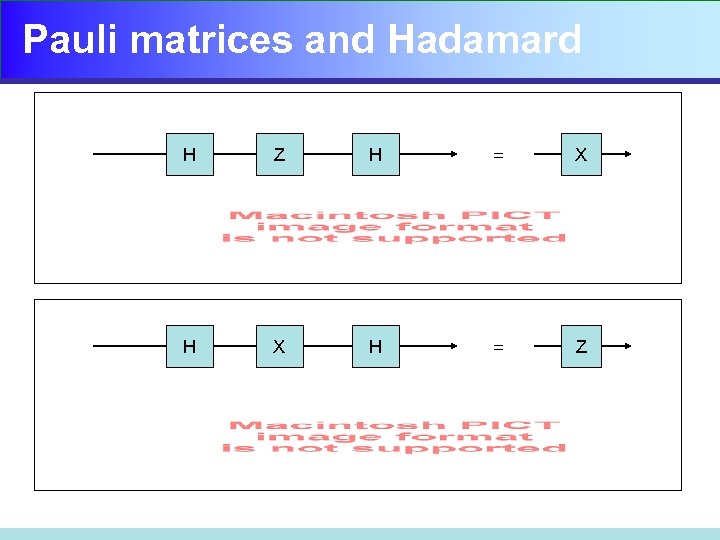 Pauli matrices and Hadamard

H Z H = X

Macintosh PICT image format is not supported

H X H = Z

Macintosh PICT image format is not supported